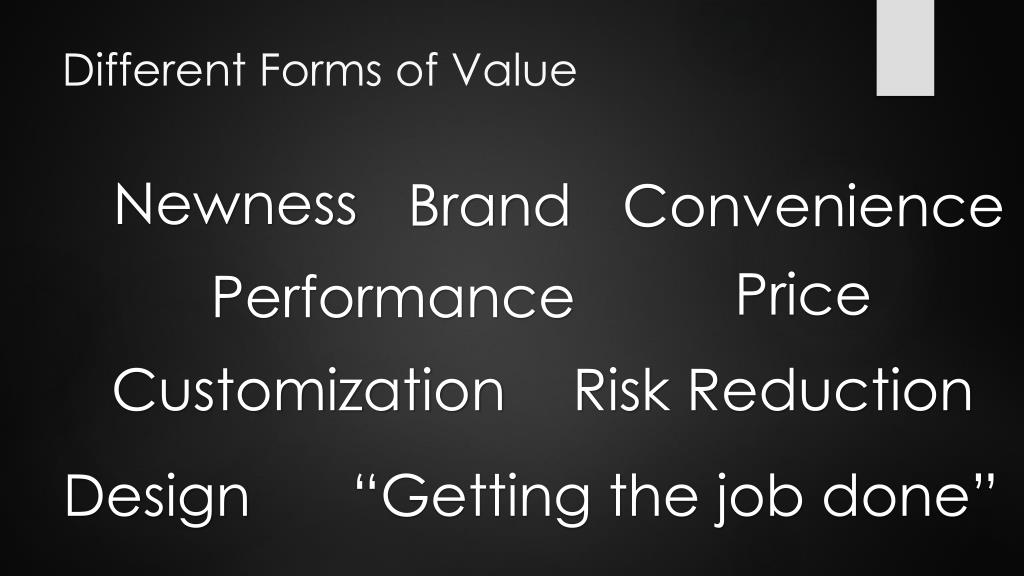 Different Forms of Value

Newness Brand Convenience

Performance Price

Customization Risk Reduction

Design “Getting the job done”